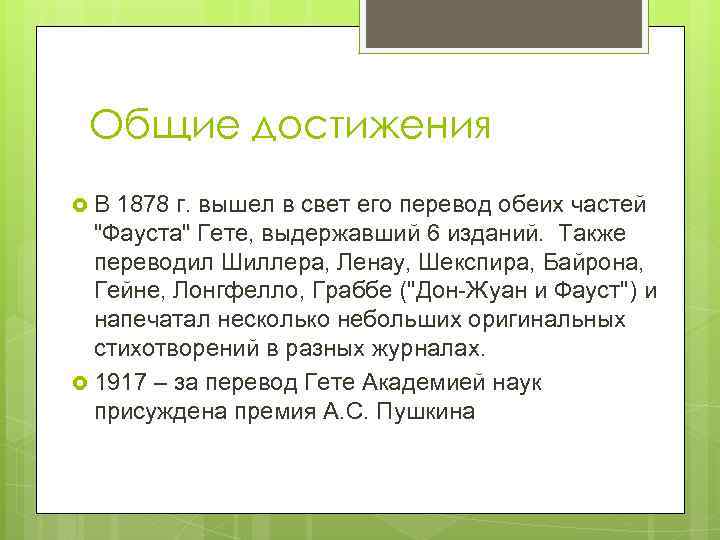 Общие достижения

В 1878 г. вышел в свет его перевод обеих частей "Фауста" Гете, выдержавший 6 изданий. Также переводил Шиллера, Ленау, Шекспира, Байрона, Гейне, Лонгфелло, Граббе ("Дон-Жуан и Фауст") и напечатал несколько небольших оригинальных стихотворений в разных журналах.

1917 – за перевод Гете Академией наук присуждена премия А.С. Пушкина